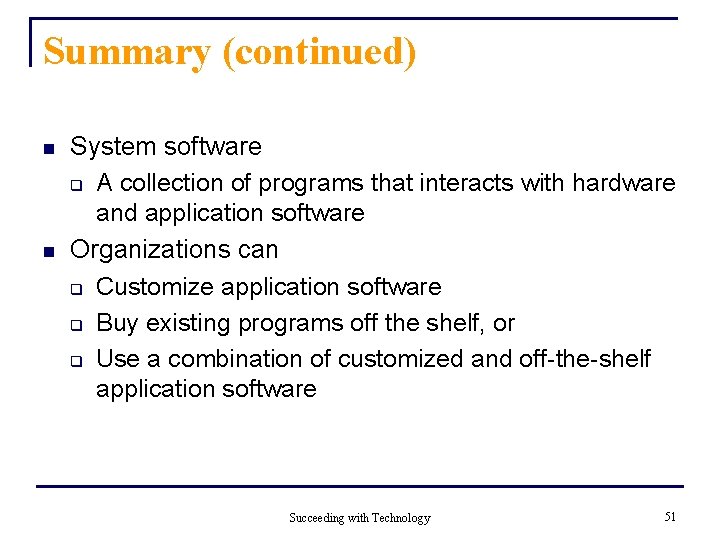 Summary (continued)

- System software
  - A collection of programs that interacts with hardware and application software
- Organizations can
  - Customize application software
  - Buy existing programs off the shelf, or
  - Use a combination of customized and off-the-shelf application software

Succeeding with Technology

51